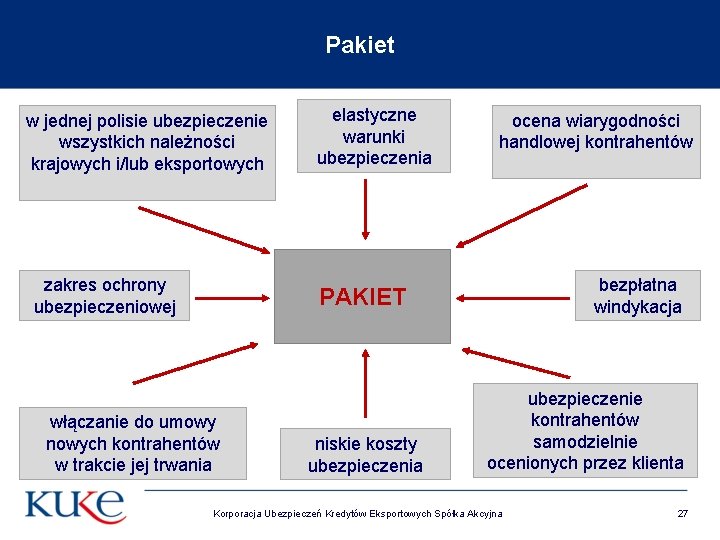 Pakiet

w jednej polisie ubezpieczenie wszystkich należności krajowych i/lub eksportowych

elastyczne warunki ubezpieczenia

ocena wiarygodności handlowej kontrahentów

zakres ochrony ubezpieczeniowej

PAKIET

bezpłatna windykacja

włączanie do umowy nowych kontrahentów w trakcie jej trwania

niskie koszty ubezpieczenia

ubezpieczenie kontrahentów samodzielnie ocenionych przez klienta

KUKE

Korporacja Ubezpieczeń Kredytów Eksportowych Spółka Akcyjna

27